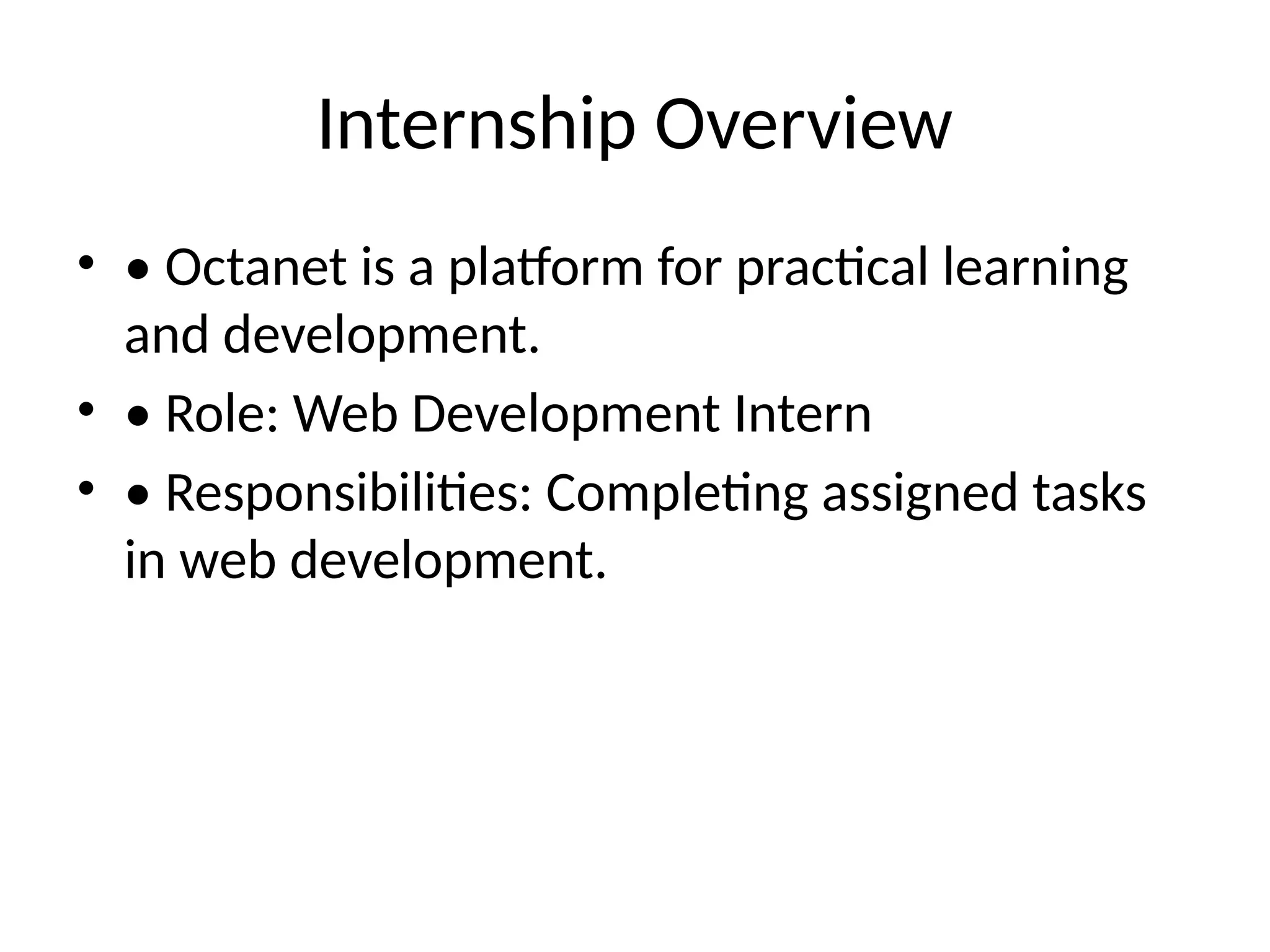 Internship Overview

• • Octanet is a platform for practical learning and development.

• • Role: Web Development Intern

• • Responsibilities: Completing assigned tasks in web development.